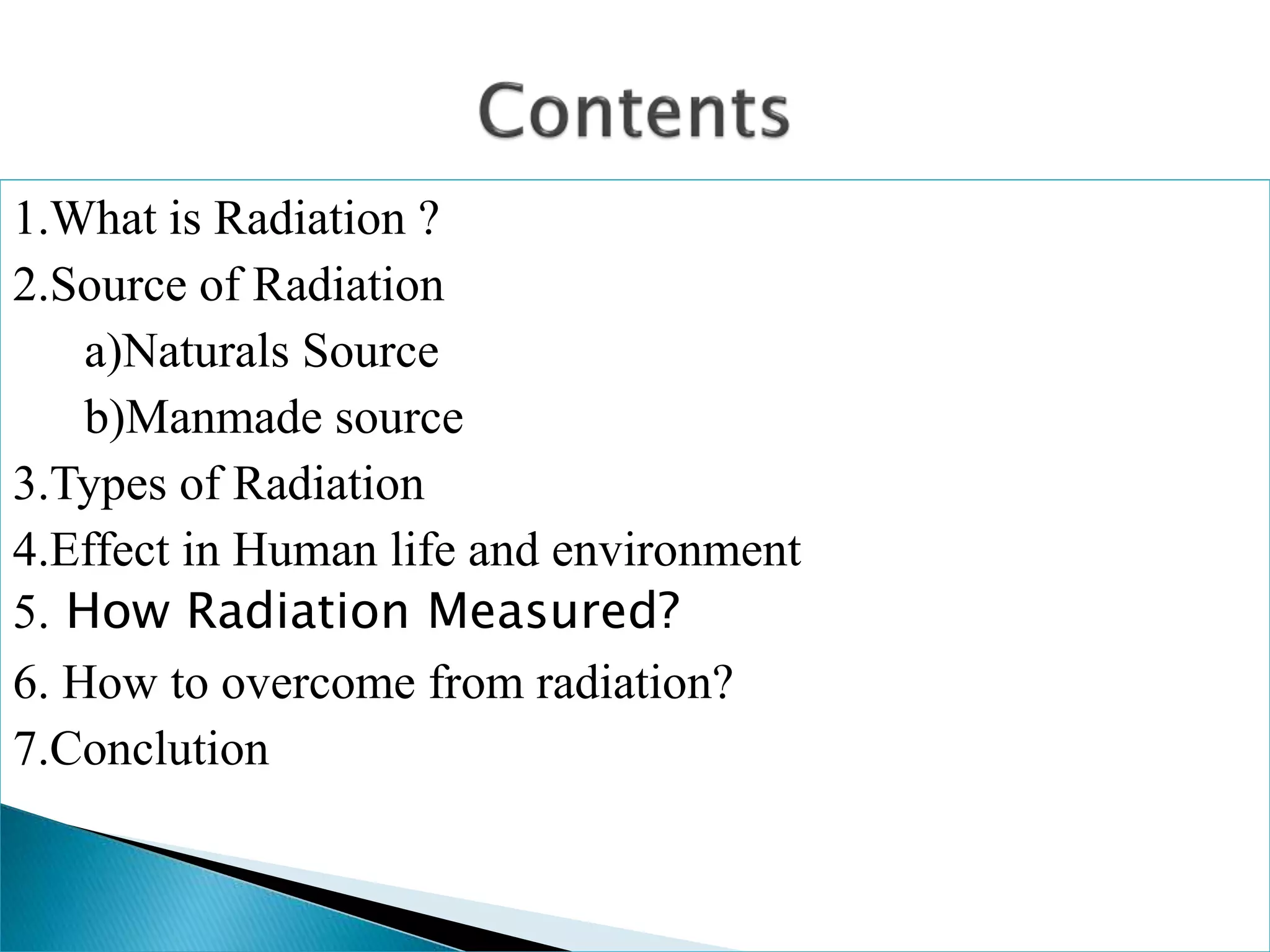 Contents

1.What is Radiation ?
2.Source of Radiation
a)Naturals Source
b)Manmade source
3.Types of Radiation
4.Effect in Human life and environment
5. How Radiation Measured?
6. How to overcome from radiation?
7.Conclution